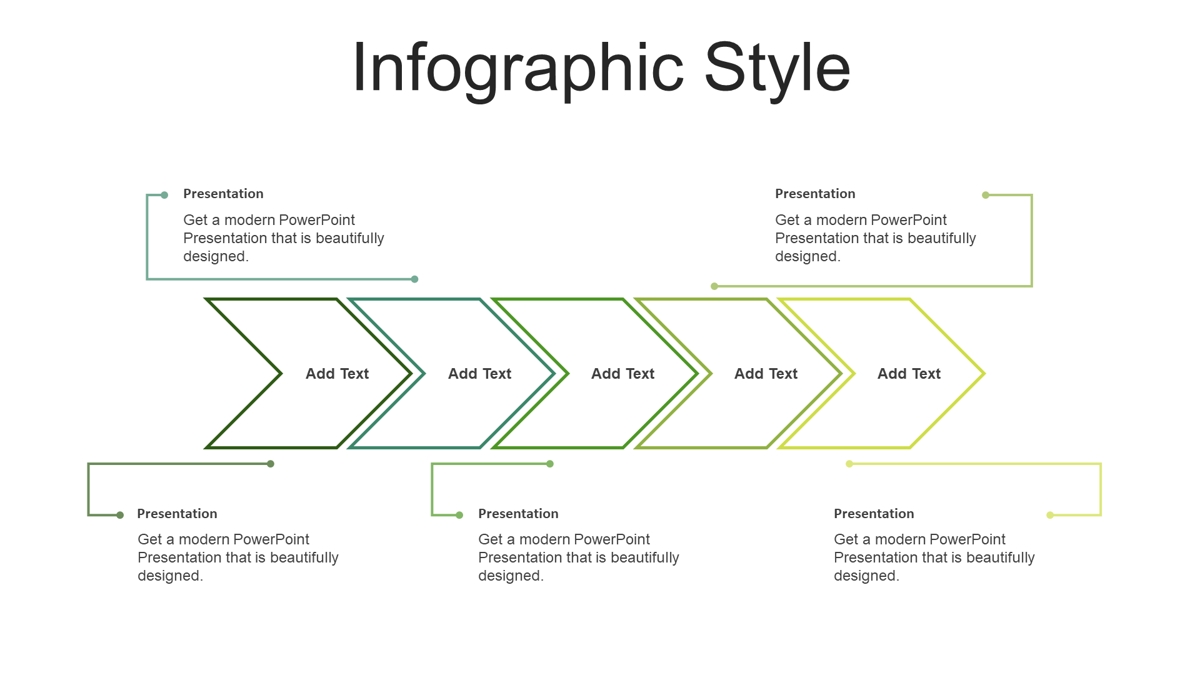 Infographic Style

Presentation

Get a modern PowerPoint Presentation that is beautifully designed.

Presentation

Get a modern PowerPoint Presentation that is beautifully designed.

Add Text

Add Text

Add Text

Add Text

Add Text

Presentation

Get a modern PowerPoint Presentation that is beautifully designed.

Presentation

Get a modern PowerPoint Presentation that is beautifully designed.

Presentation

Get a modern PowerPoint Presentation that is beautifully designed.